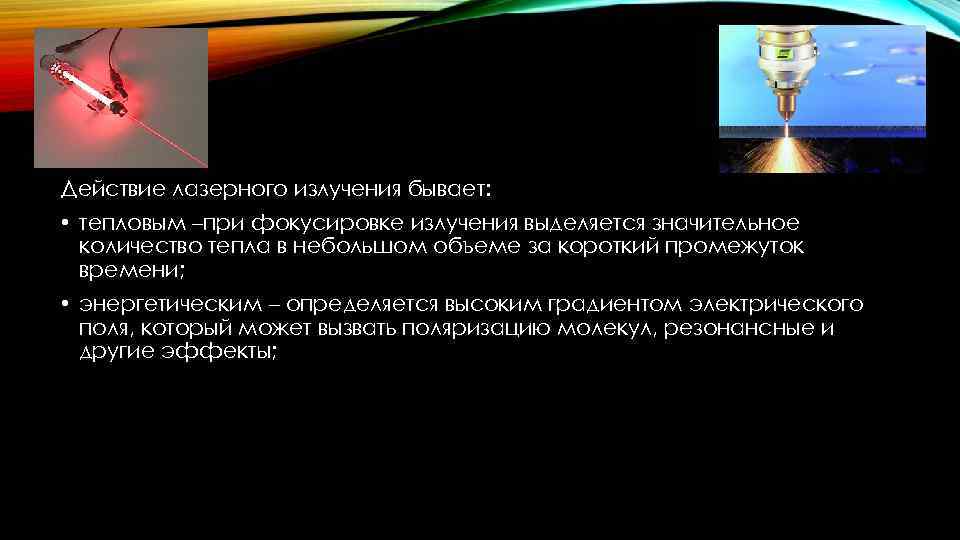 Действие лазерного излучения бывает:

• тепловым –при фокусировке излучения выделяется значительное количество тепла в небольшом объеме за короткий промежуток времени;

• энергетическим – определяется высоким градиентом электрического поля, который может вызвать поляризацию молекул, резонансные и другие эффекты;